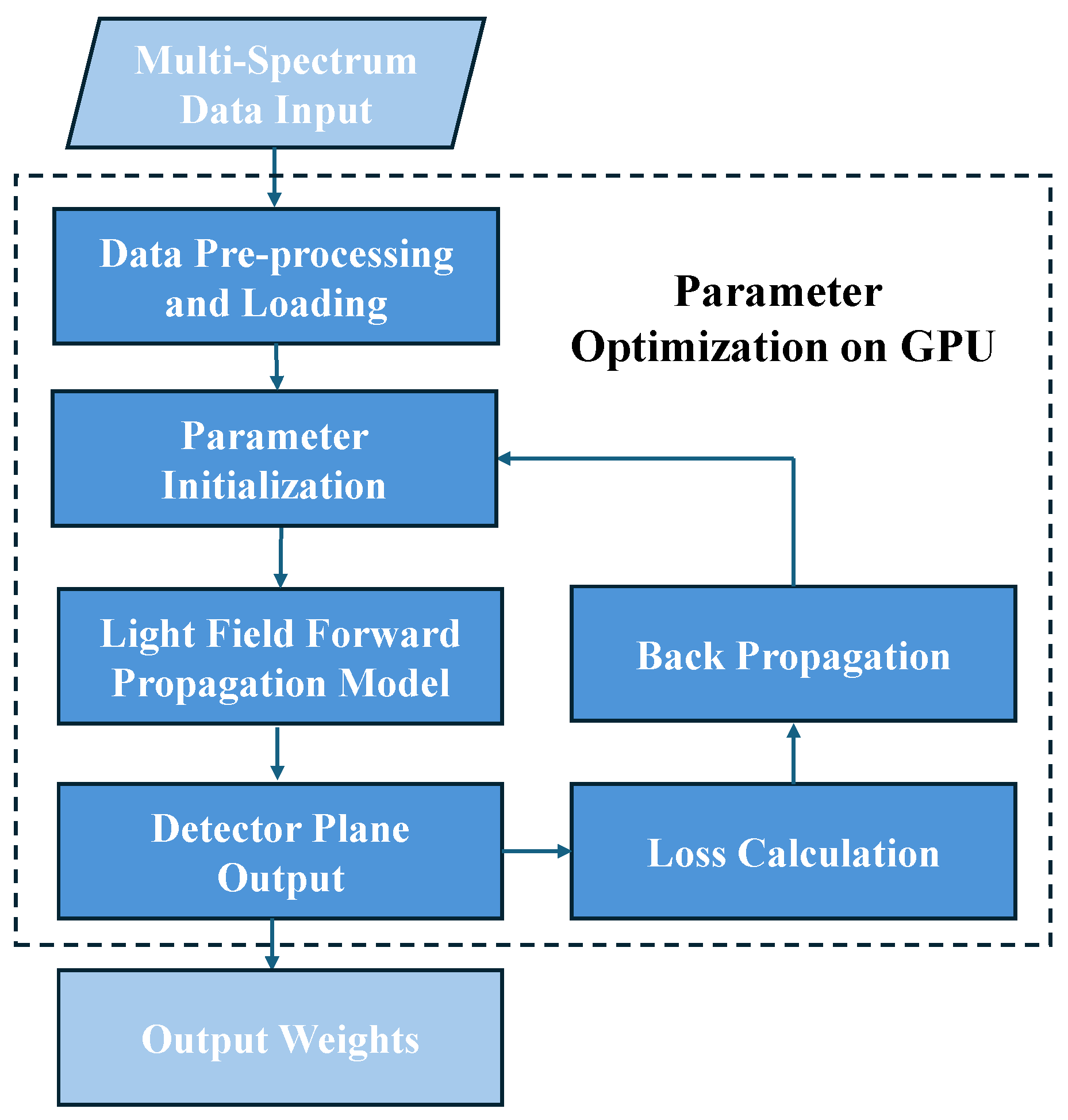 Multi-Spectrum Data Input

Data Pre-processing and Loading

Parameter Optimization on GPU

Parameter Initialization

Light Field Forward Propagation Model

Back Propagation

Detector Plane Output

Loss Calculation

Output Weights